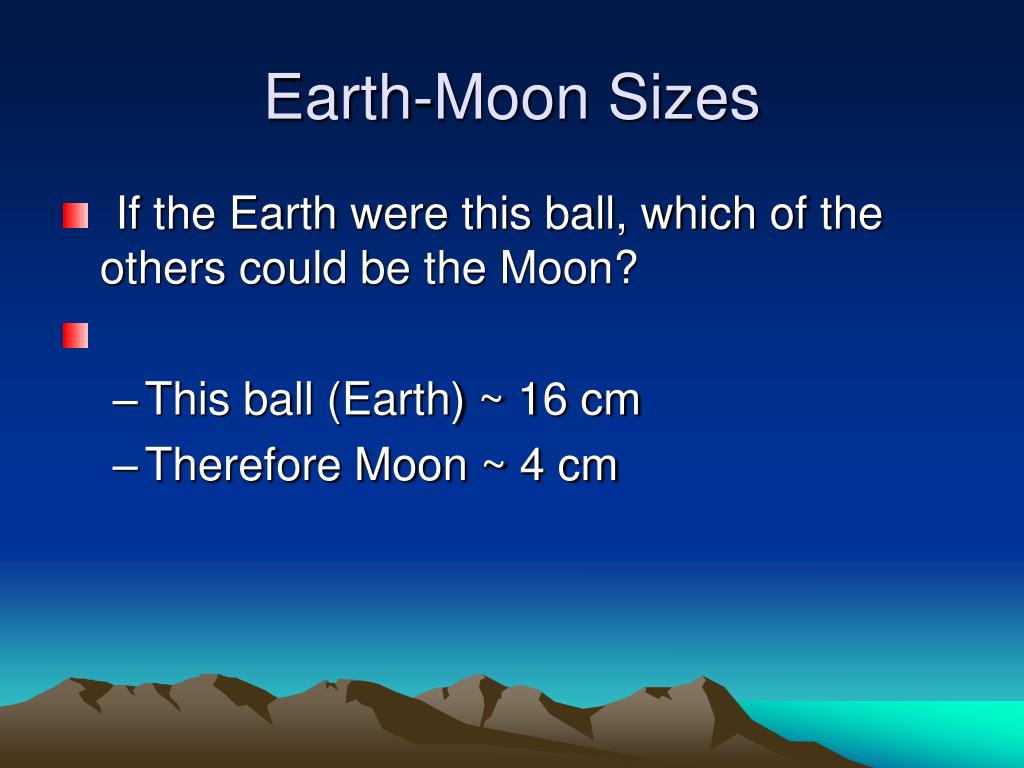 Earth-Moon Sizes

If the Earth were this ball, which of the others could be the Moon?

– This ball (Earth) ~ 16 cm
– Therefore Moon ~ 4 cm